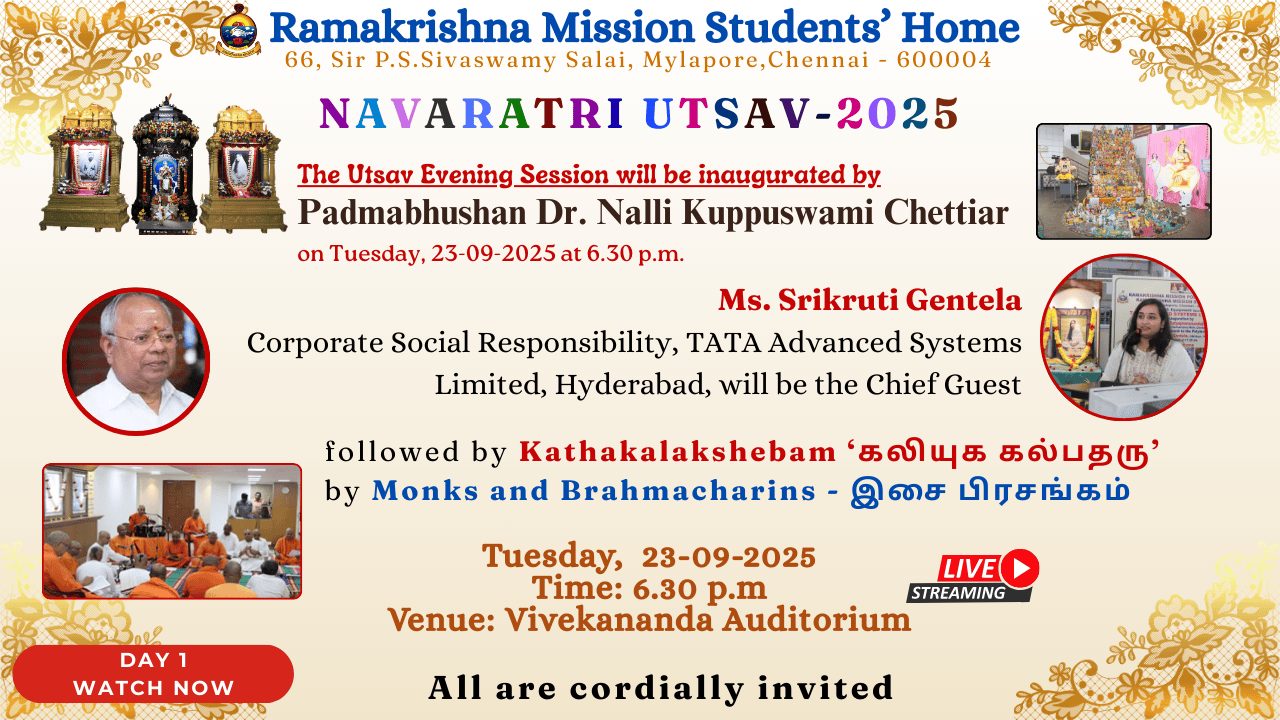 Ramakrishna Mission Students' Home
66, Sir P.S.Sivaswamy Salai, Mylapore,Chennai - 600004

NAVARATRI UTSAV-2025

The Utsav Evening Session will be inaugurated by
Padmabhushan Dr. Nalli Kuppuswami Chettiar
on Tuesday, 23-09-2025 at 6.30 p.m.

Ms. Srikruti Gentela
Corporate Social Responsibility, TATA Advanced Systems Limited, Hyderabad, will be the Chief Guest

followed by Kathakalakshebam 'கலியுக கல்பதரு'
by Monks and Brahmacharins - இசை பிரசங்கம்

Tuesday, 23-09-2025
Time: 6.30 p.m
Venue: Vivekananda Auditorium

LIVE
STREAMING

DAY 1
WATCH NOW

All are cordially invited